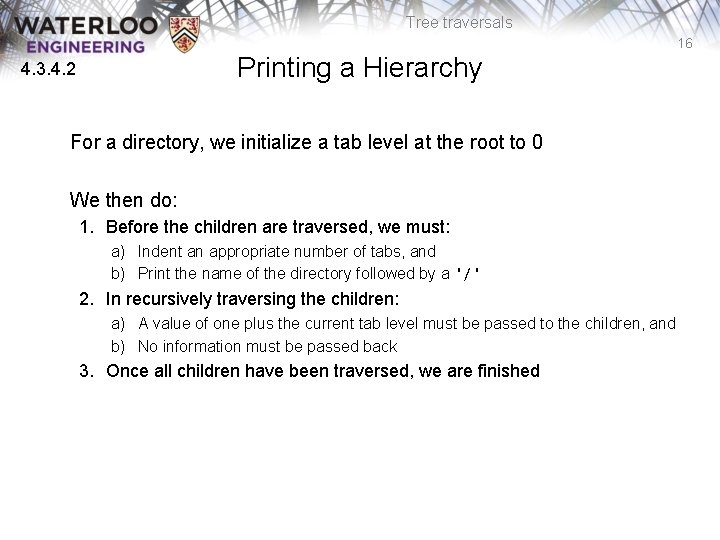 WATERLOO ENGINEERING

Tree traversals

16

4.3.4.2

Printing a Hierarchy

For a directory, we initialize a tab level at the root to 0

We then do:

1. Before the children are traversed, we must:
   a) Indent an appropriate number of tabs, and
   b) Print the name of the directory followed by a '/'
2. In recursively traversing the children:
   a) A value of one plus the current tab level must be passed to the children, and
   b) No information must be passed back
3. Once all children have been traversed, we are finished